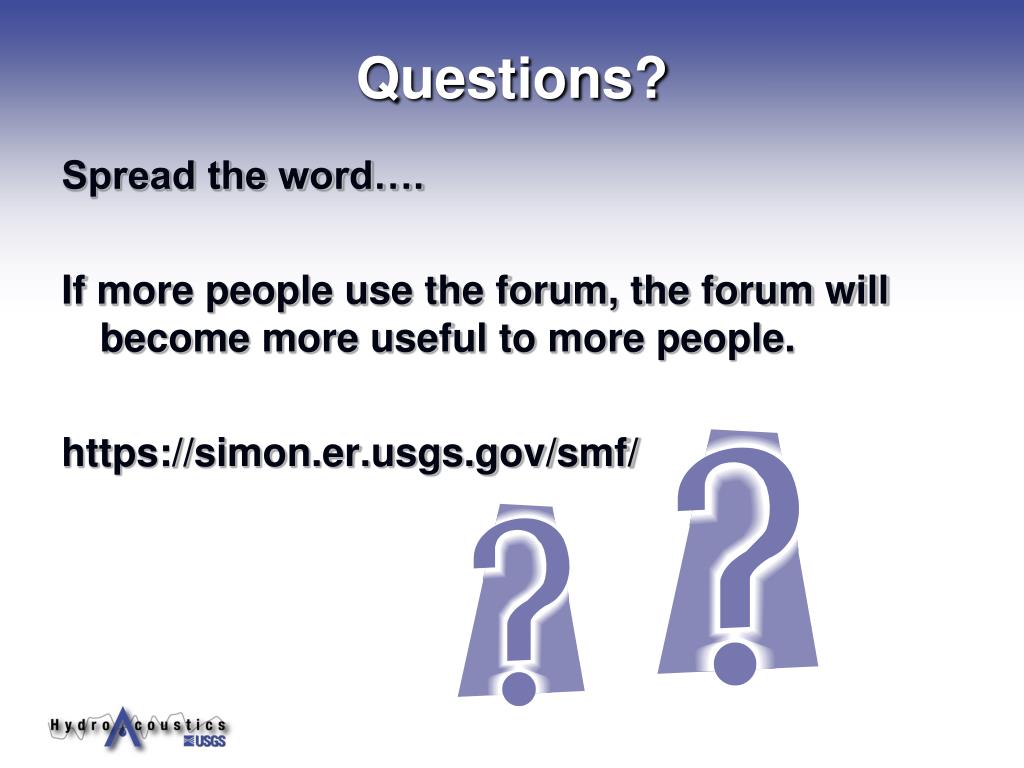 Questions?

Spread the word….

If more people use the forum, the forum will become more useful to more people.

https://simon.er.usgs.gov/smf/

?

?

HydroAcoustics
USGS